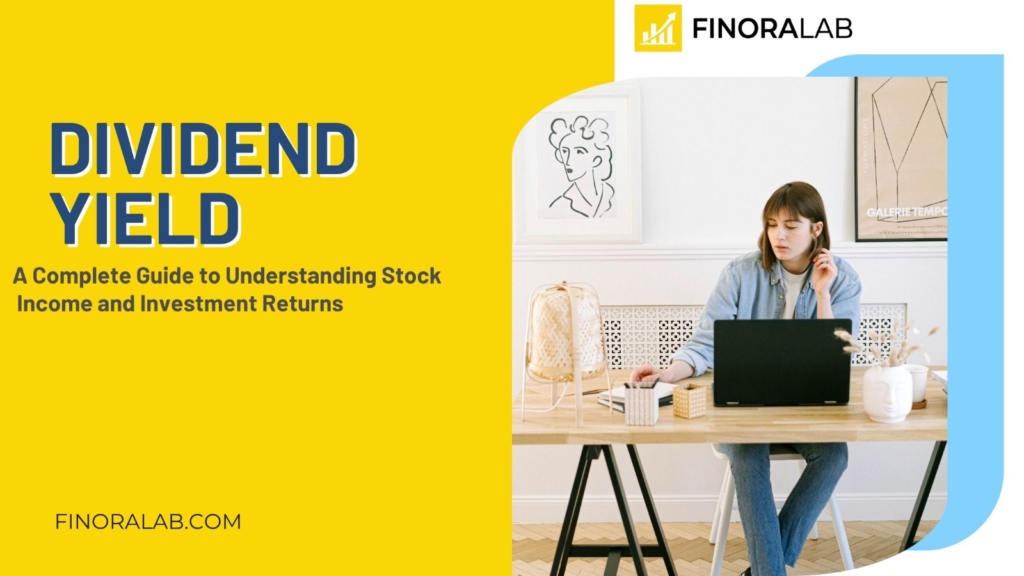 FINORALAB

DIVIDEND YIELD

A Complete Guide to Understanding Stock Income and Investment Returns

GALERIE TEMPO

FINORALAB.COM